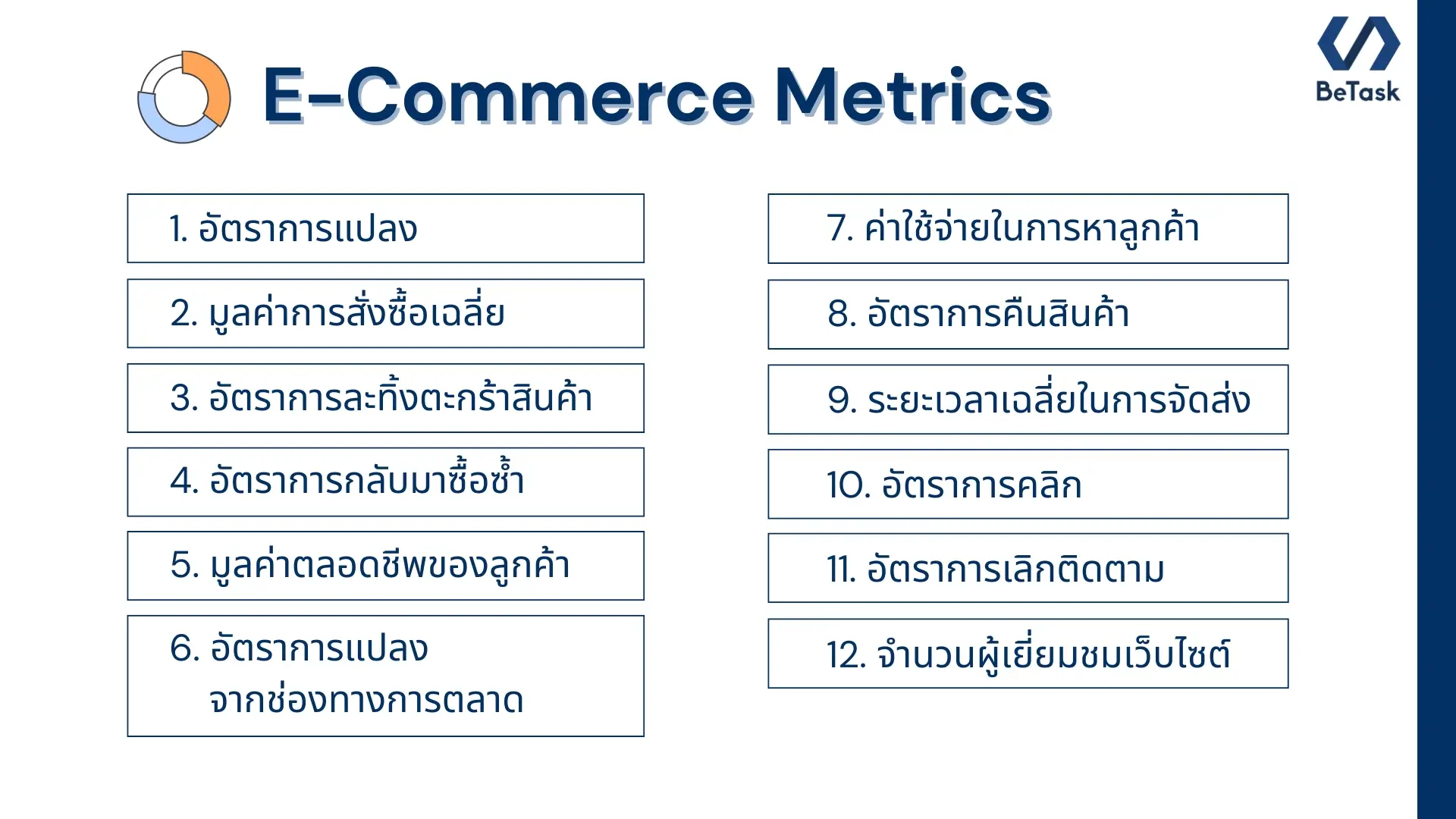 E-Commerce Metrics

BeTask

1. อัตราการแปลง

2. มูลค่าการสั่งซื้อเฉลี่ย

3. อัตราการละทิ้งตะกร้าสินค้า

4. อัตราการกลับมาซื้อซ้ำ

5. มูลค่าตลอดชีพของลูกค้า

6. อัตราการแปลง จากช่องทางการตลาด

7. ค่าใช้จ่ายในการหาลูกค้า

8. อัตราการคืนสินค้า

9. ระยะเวลาเฉลี่ยในการจัดส่ง

10. อัตราการคลิก

11. อัตราการเลิกติดตาม

12. จำนวนผู้เยี่ยมชมเว็บไซต์